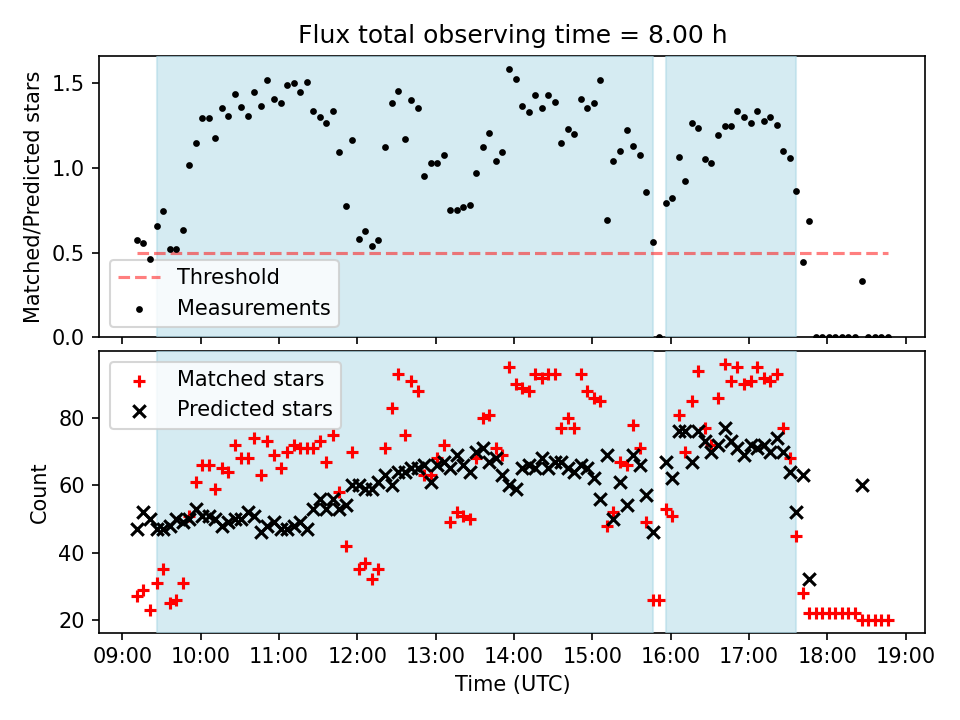 Flux total observing time = 8.00 h

Matched/Predicted stars

1.5
1.0
0.5
0.0

Threshold
Measurements

Matched stars
Predicted stars

Count

80
60
40
20

09:00 10:00 11:00 12:00 13:00 14:00 15:00 16:00 17:00 18:00 19:00

Time (UTC)